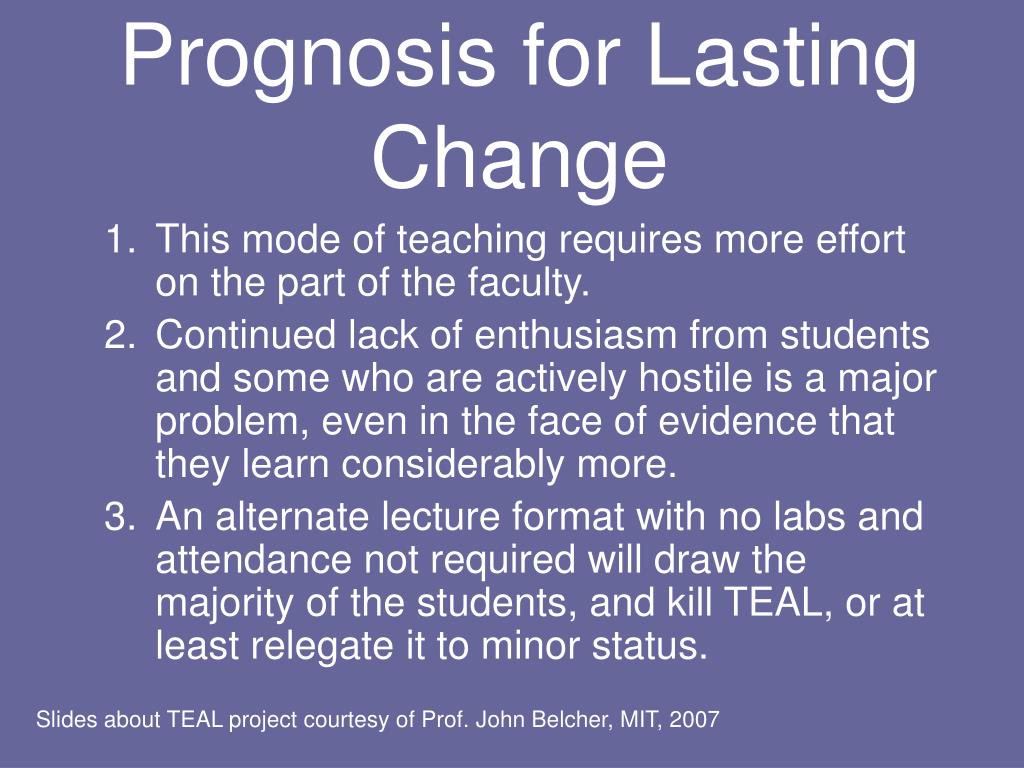 Prognosis for Lasting Change

1. This mode of teaching requires more effort on the part of the faculty.
2. Continued lack of enthusiasm from students and some who are actively hostile is a major problem, even in the face of evidence that they learn considerably more.
3. An alternate lecture format with no labs and attendance not required will draw the majority of the students, and kill TEAL, or at least relegate it to minor status.

Slides about TEAL project courtesy of Prof. John Belcher, MIT, 2007